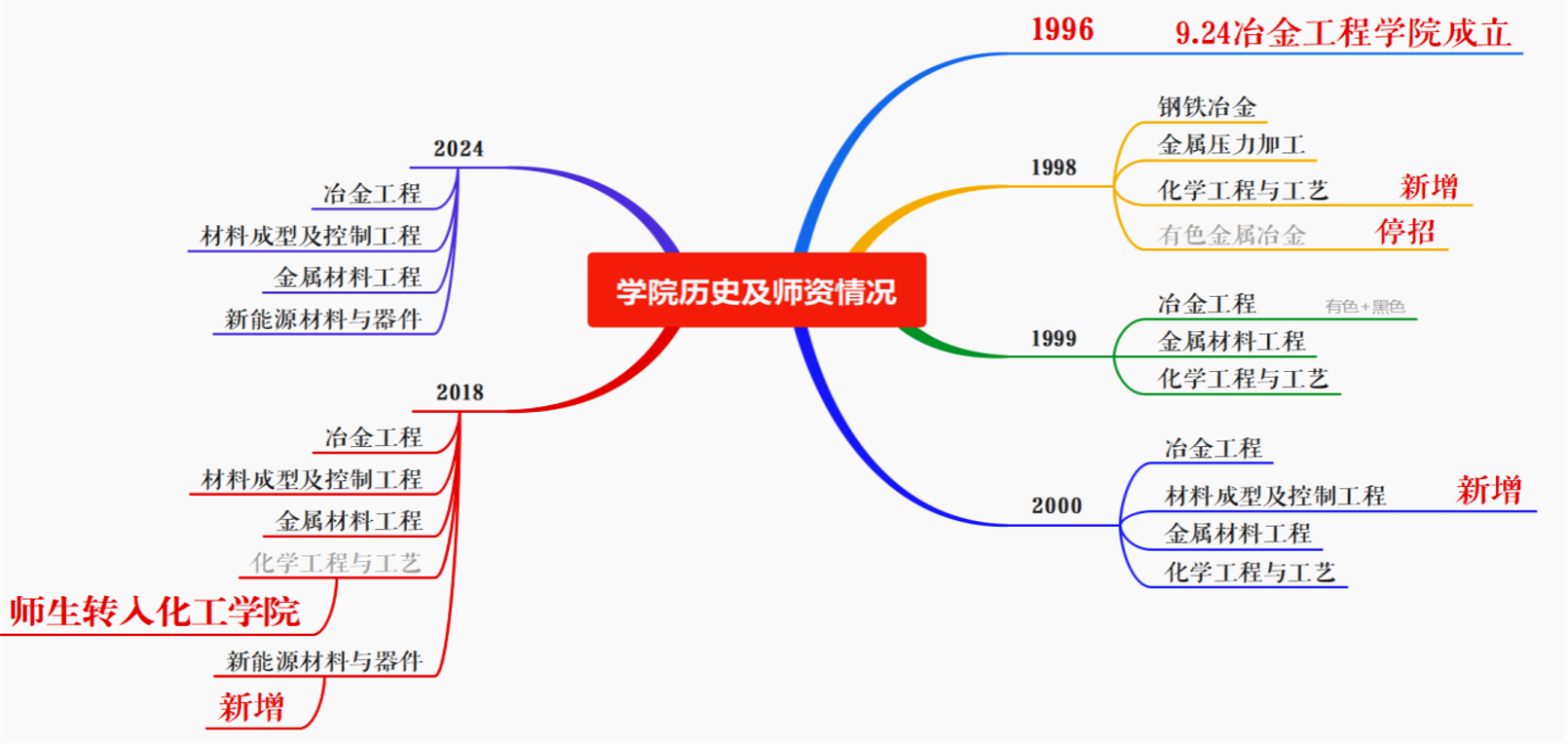 学院历史及师资情况

1996 9.24冶金工程学院成立

1998
钢铁冶金
金属压力加工
化学工程与工艺 新增
有色金属冶金 停招

1999
冶金工程 有色+黑色
金属材料工程
化学工程与工艺

2000
冶金工程
材料成型及控制工程 新增
金属材料工程
化学工程与工艺

2024
冶金工程
材料成型及控制工程
金属材料工程
新能源材料与器件

2018
冶金工程
材料成型及控制工程
金属材料工程
化学工程与工艺
师生转入化工学院
新能源材料与器件
新增